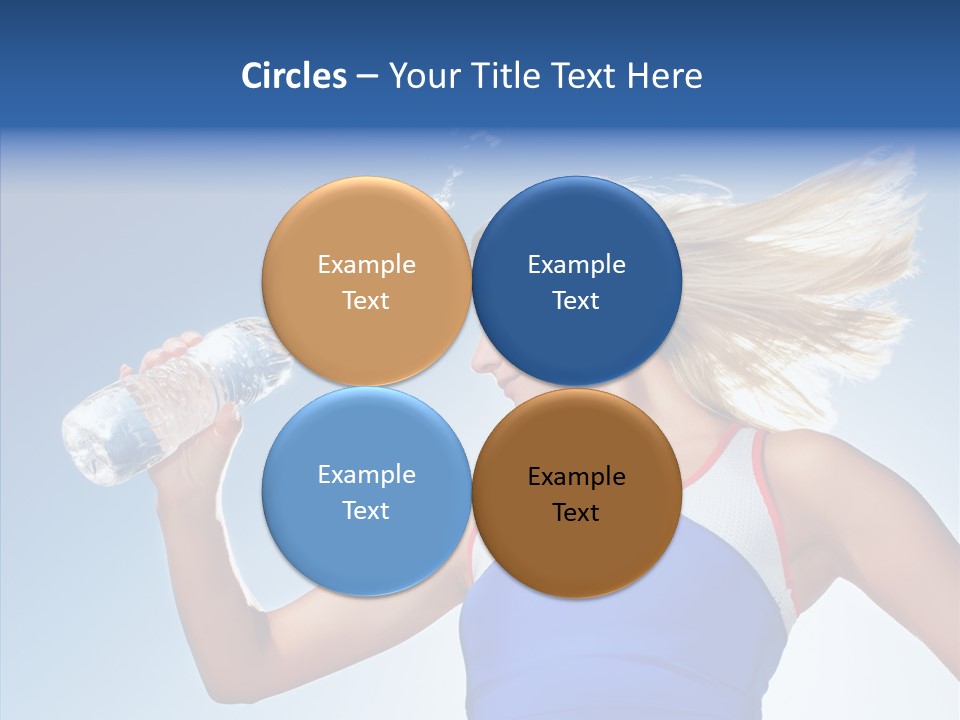 Circles – Your Title Text Here

Example Text

Example Text

Example Text

Example Text